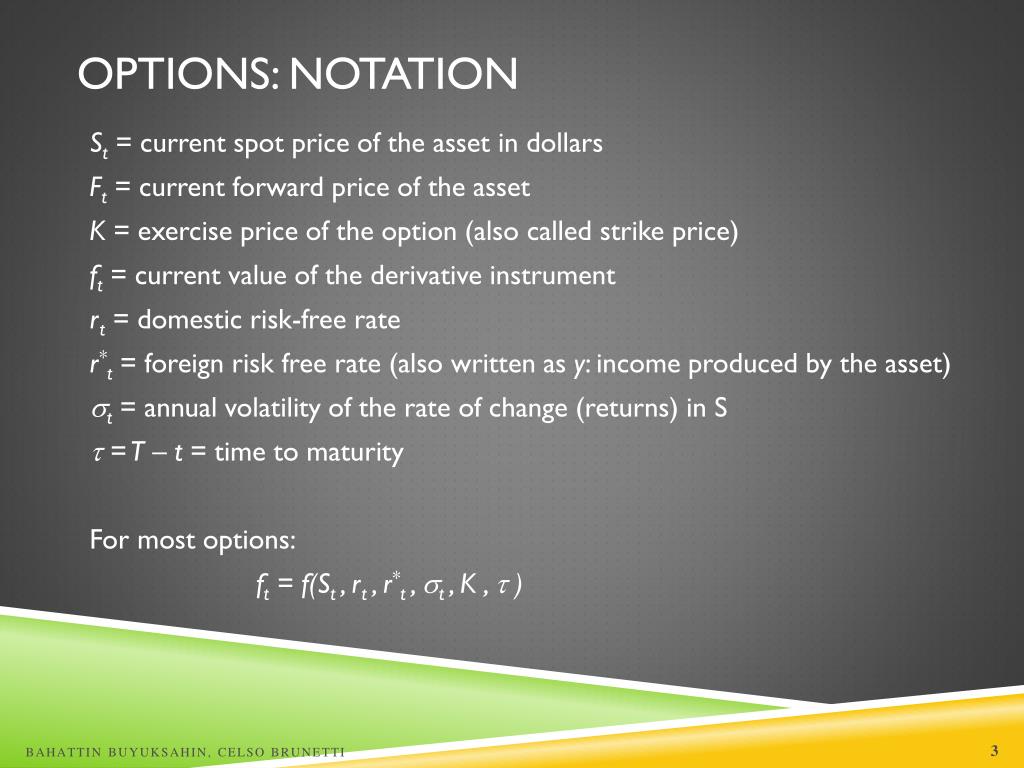 OPTIONS: NOTATION

$S_t$ = current spot price of the asset in dollars

$F_t$ = current forward price of the asset

$K$ = exercise price of the option (also called strike price)

$f_t$ = current value of the derivative instrument

$r_t$ = domestic risk-free rate

$r^*_t$ = foreign risk free rate (also written as $y$: income produced by the asset)

$\sigma_t$ = annual volatility of the rate of change (returns) in S

$\tau = T - t$ = time to maturity

For most options:

$f_t = f(S_t, r_t, r^*_t, \sigma_t, K, \tau)$

BAHATTIN BUYUKSAHIN, CELSO BRUNETTI

3